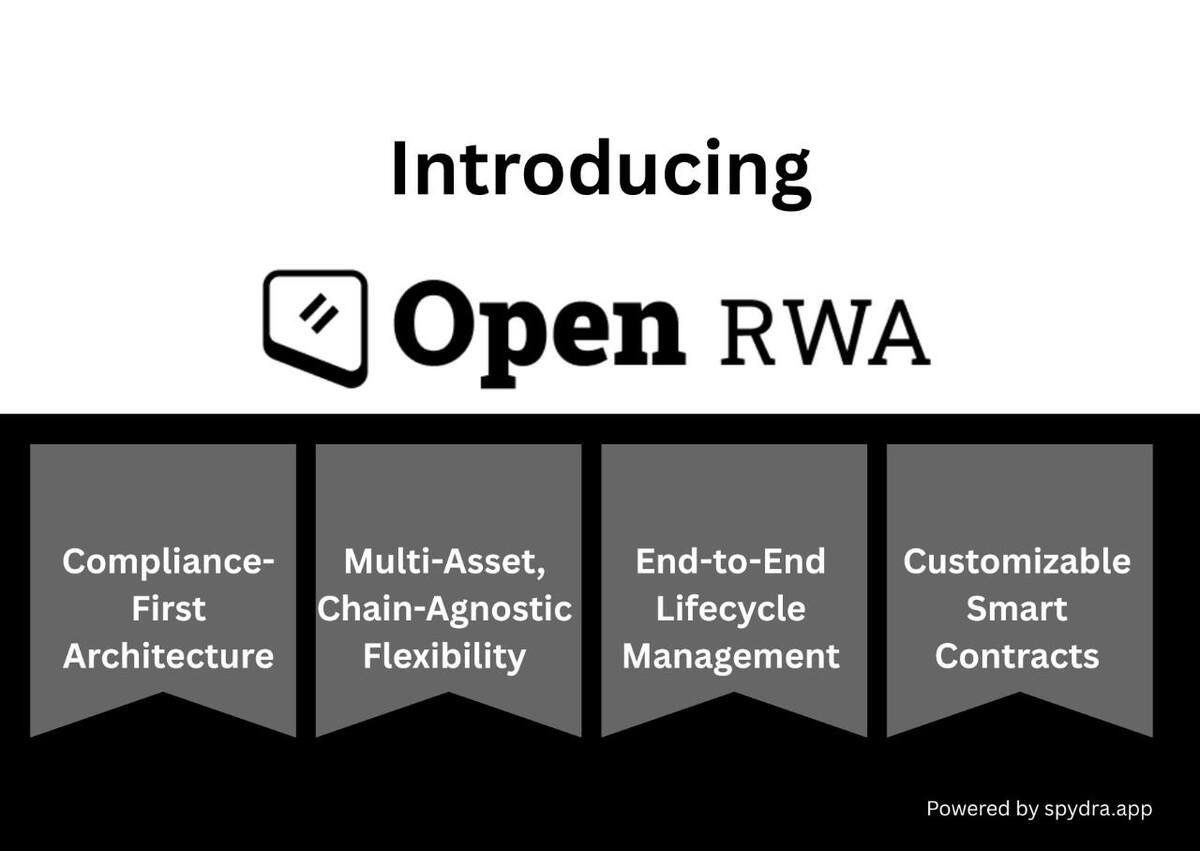 Introducing

Open RWA

Compliance-First Architecture

Multi-Asset, Chain-Agnostic Flexibility

End-to-End Lifecycle Management

Customizable Smart Contracts

Powered by spydra.app